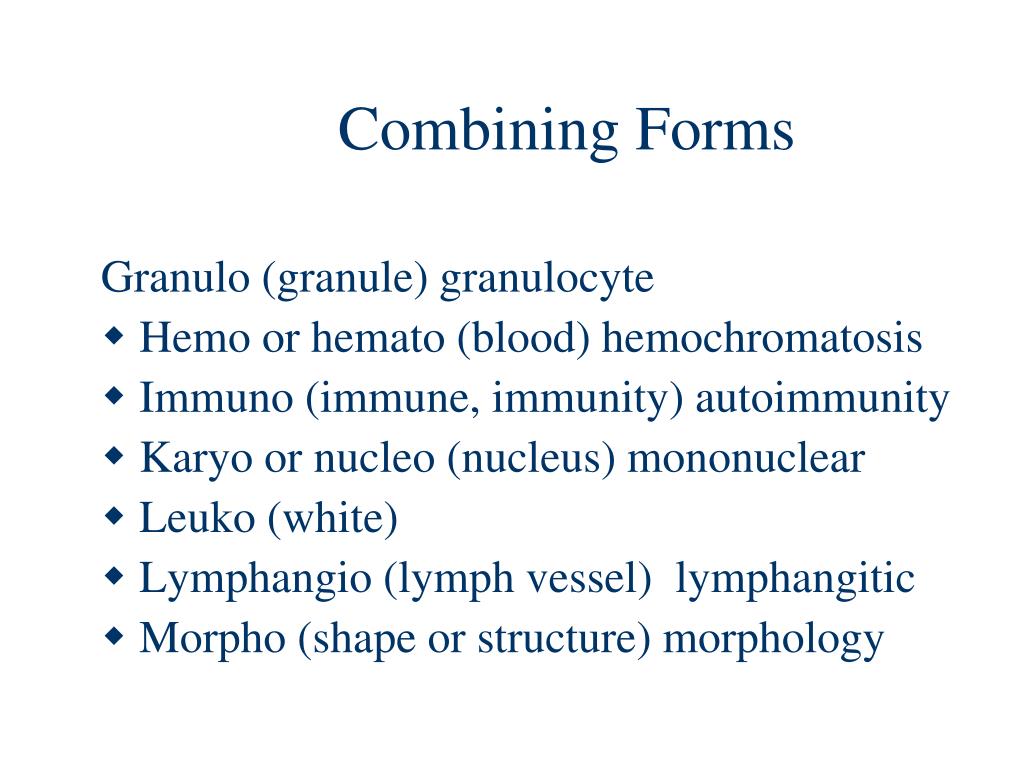 Combining Forms

Granulo (granule) granulocyte
◆ Hemo or hemato (blood) hemochromatosis
◆ Immuno (immune, immunity) autoimmunity
◆ Karyo or nucleo (nucleus) mononuclear
◆ Leuko (white)
◆ Lymphangio (lymph vessel) lymphangitic
◆ Morpho (shape or structure) morphology